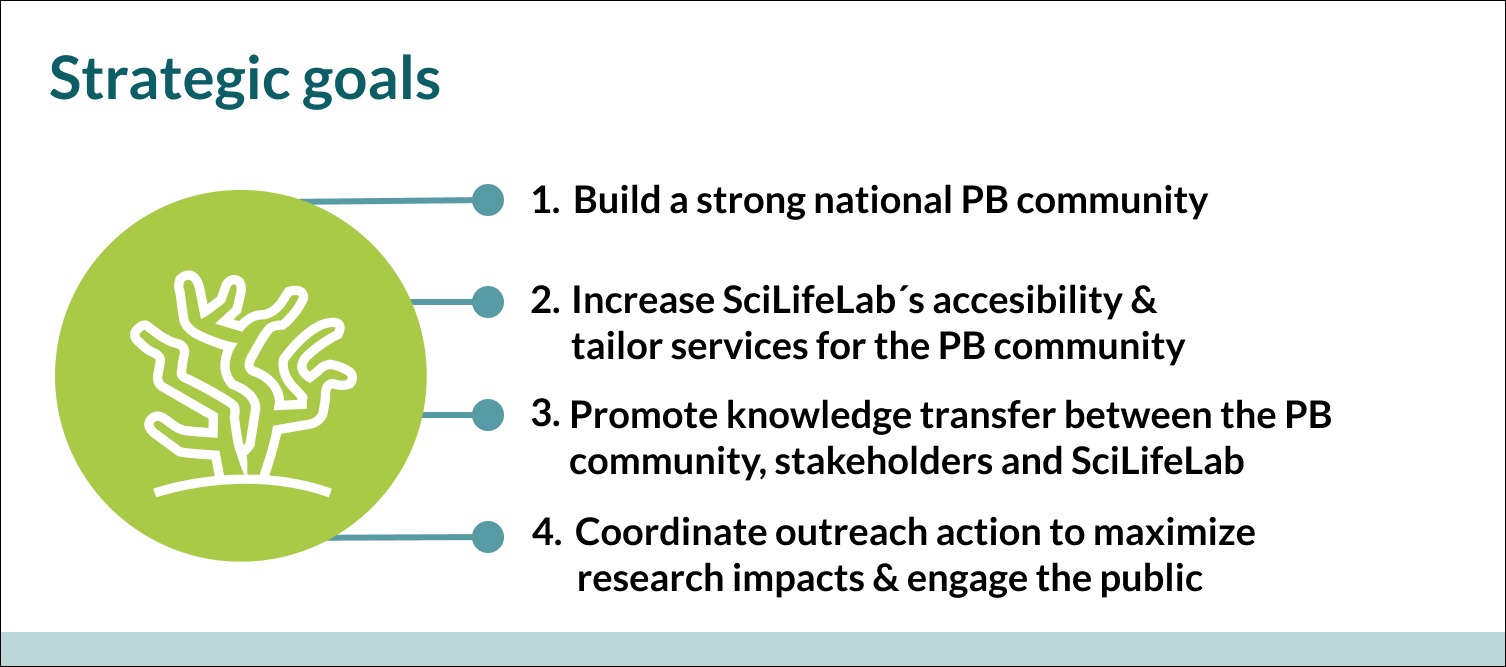 Strategic goals

1. Build a strong national PB community

2. Increase SciLifeLab´s accesibility & tailor services for the PB community

3. Promote knowledge transfer between the PB community, stakeholders and SciLifeLab

4. Coordinate outreach action to maximize research impacts & engage the public